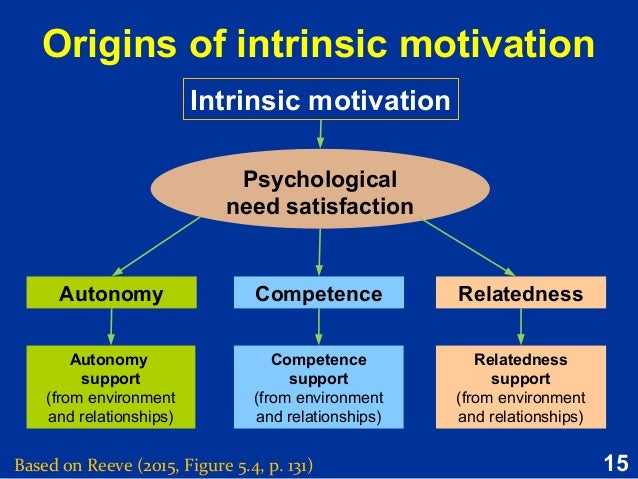 Origins of intrinsic motivation

Intrinsic motivation

Psychological need satisfaction

Autonomy

Competence

Relatedness

Autonomy support (from environment and relationships)

Competence support (from environment and relationships)

Relatedness support (from environment and relationships)

Based on Reeve (2015, Figure 5.4, p. 131)

15